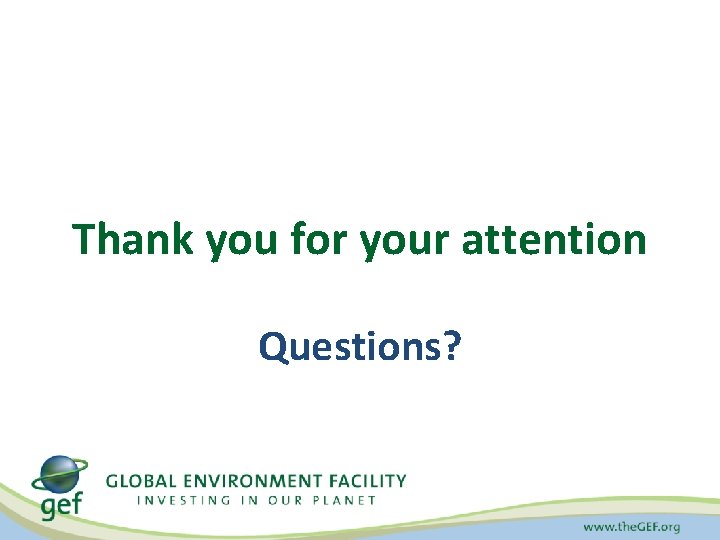 Thank you for your attention

Questions?

gef

GLOBAL ENVIRONMENT FACILITY
INVESTING IN OUR PLANET

www.theGEF.org